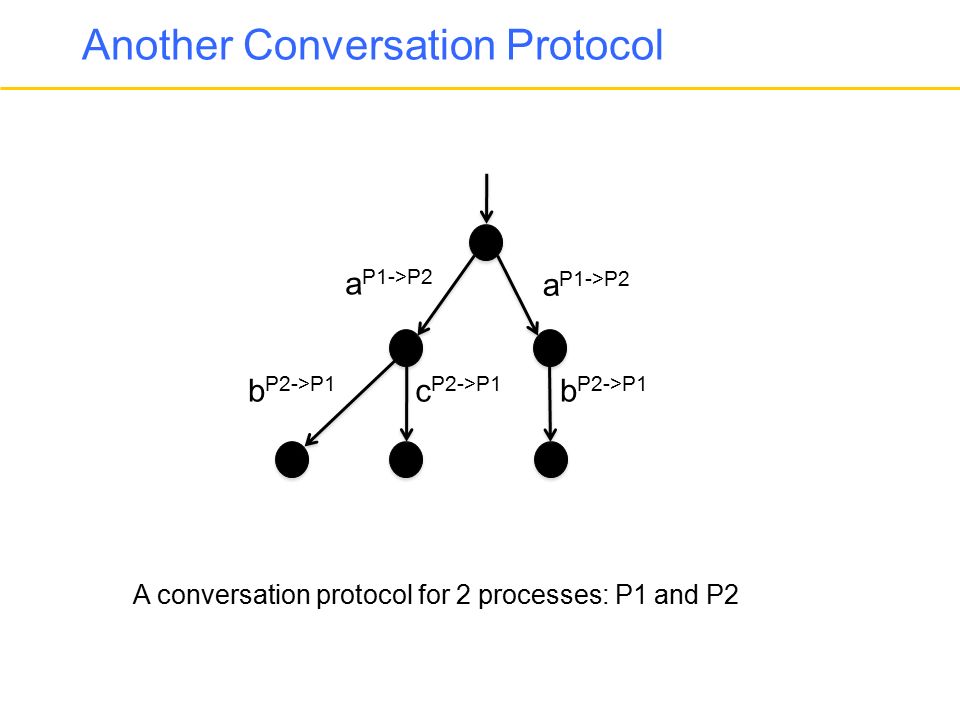 Another Conversation Protocol

$a^{P1->P2}$ $a^{P1->P2}$

$b^{P2->P1}$ $c^{P2->P1}$ $b^{P2->P1}$

A conversation protocol for 2 processes: P1 and P2